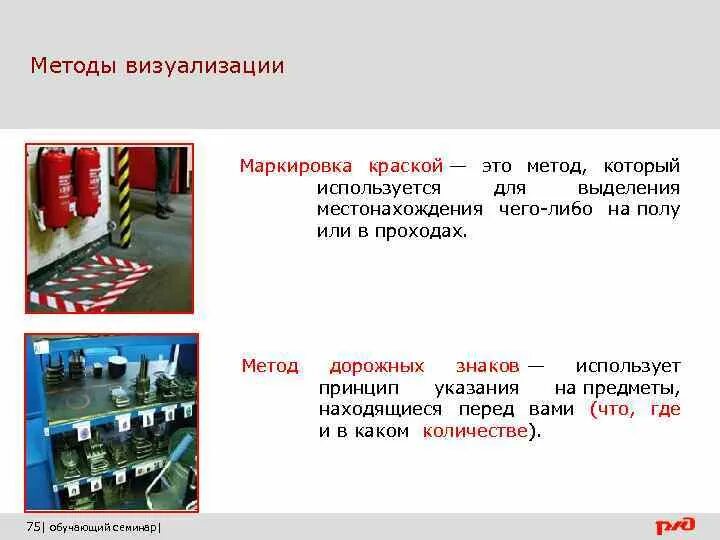 Методы визуализации

Маркировка краской — это метод, который используется для выделения местонахождения чего-либо на полу или в проходах.

Метод дорожных знаков — использует принцип указания на предметы, находящиеся перед вами (что, где и в каком количестве).

75| обучающий семинар|

РЖД